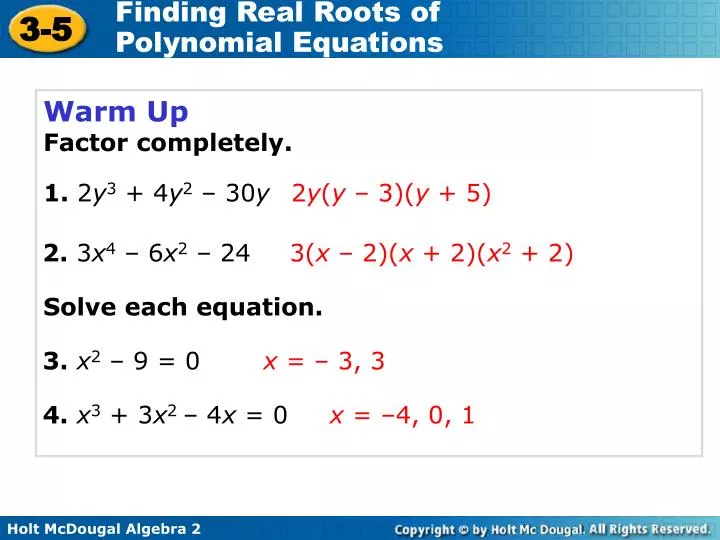 3-5 Finding Real Roots of Polynomial Equations

Warm Up
Factor completely.

1. $2y^3 + 4y^2 – 30y$ $2y(y – 3)(y + 5)$

2. $3x^4 – 6x^2 – 24$ $3(x – 2)(x + 2)(x^2 + 2)$

Solve each equation.

3. $x^2 – 9 = 0$ $x = – 3, 3$

4. $x^3 + 3x^2 – 4x = 0$ $x = –4, 0, 1$

Holt McDougal Algebra 2

Copyright © by Holt Mc Dougal. All Rights Reserved.